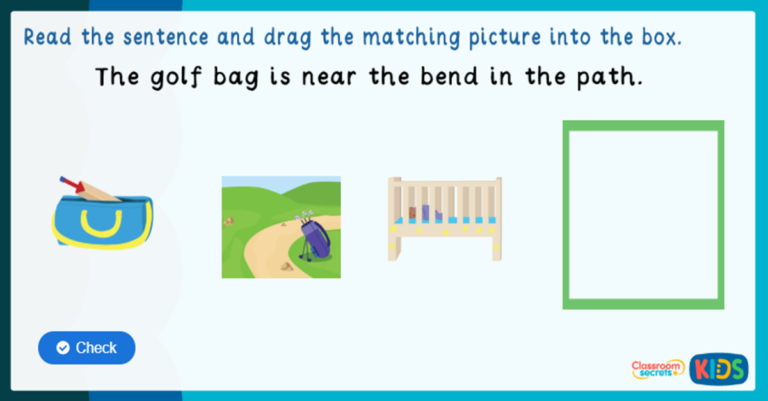 Read the sentence and drag the matching picture into the box.

The golf bag is near the bend in the path.

Check

Classroom secrets KIDS